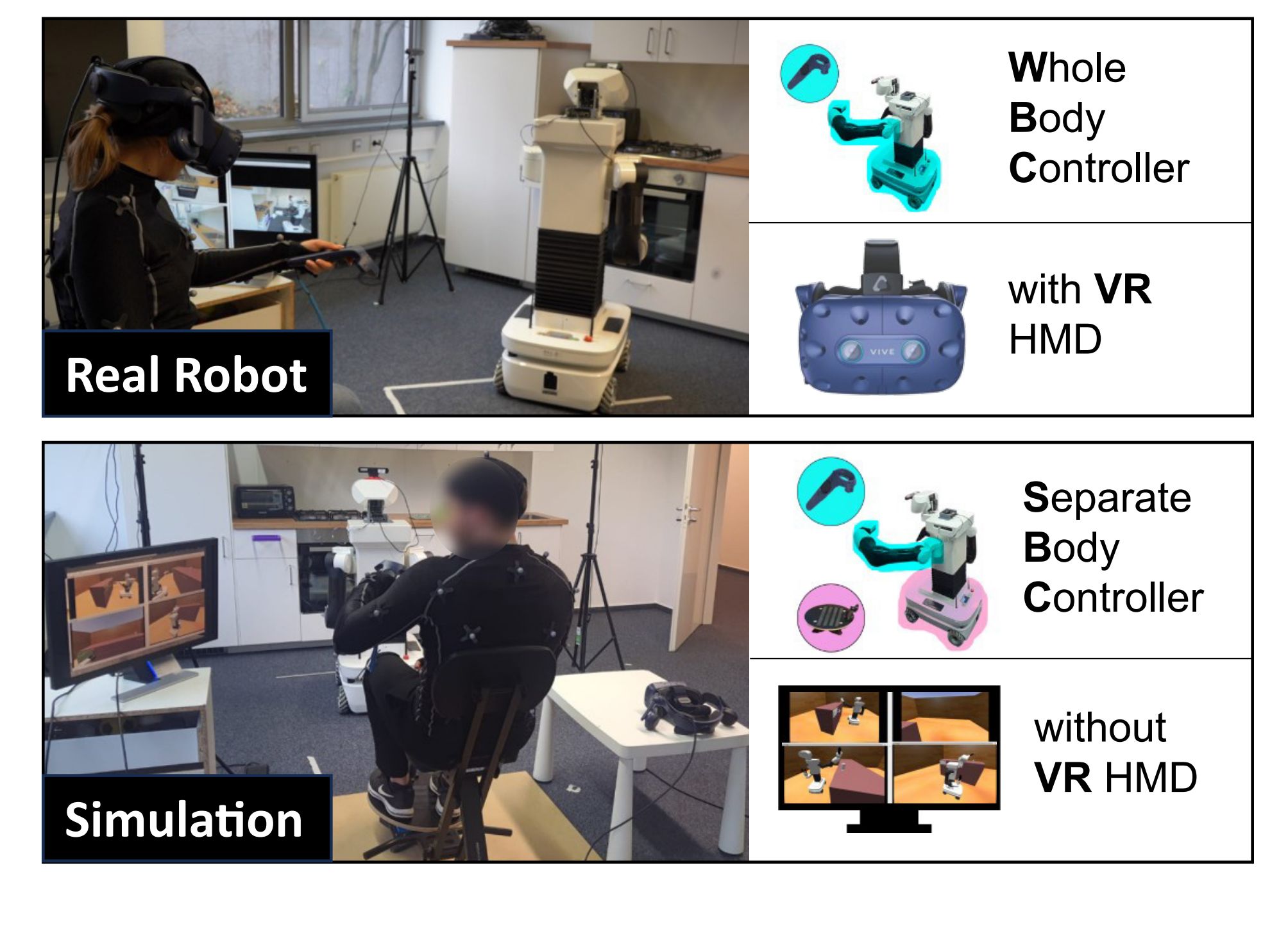 Real Robot

Whole Body Controller

VIVE

with VR HMD

Simulation

Separate Body Controller

without VR HMD